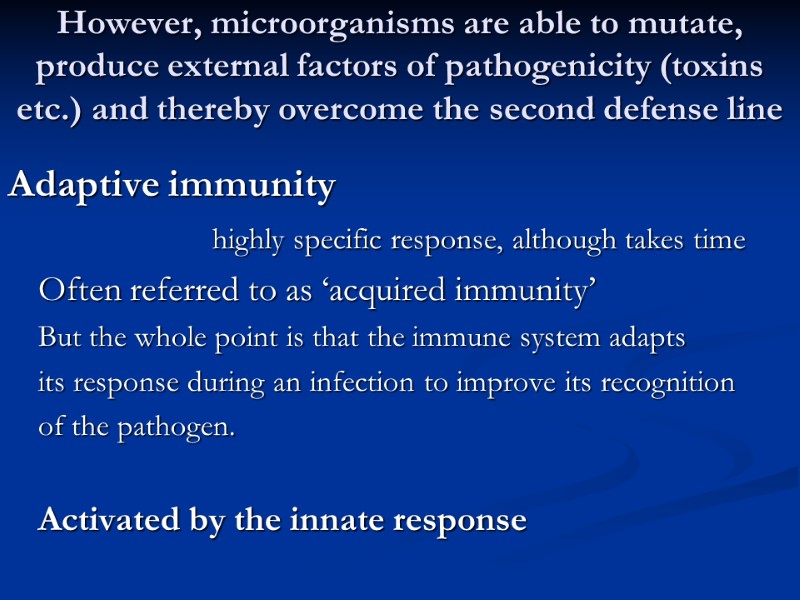 However, microorganisms are able to mutate, produce external factors of pathogenicity (toxins etc.) and thereby overcome the second defense line

Adaptive immunity

highly specific response, although takes time

Often referred to as ‘acquired immunity’

But the whole point is that the immune system adapts its response during an infection to improve its recognition of the pathogen.

Activated by the innate response